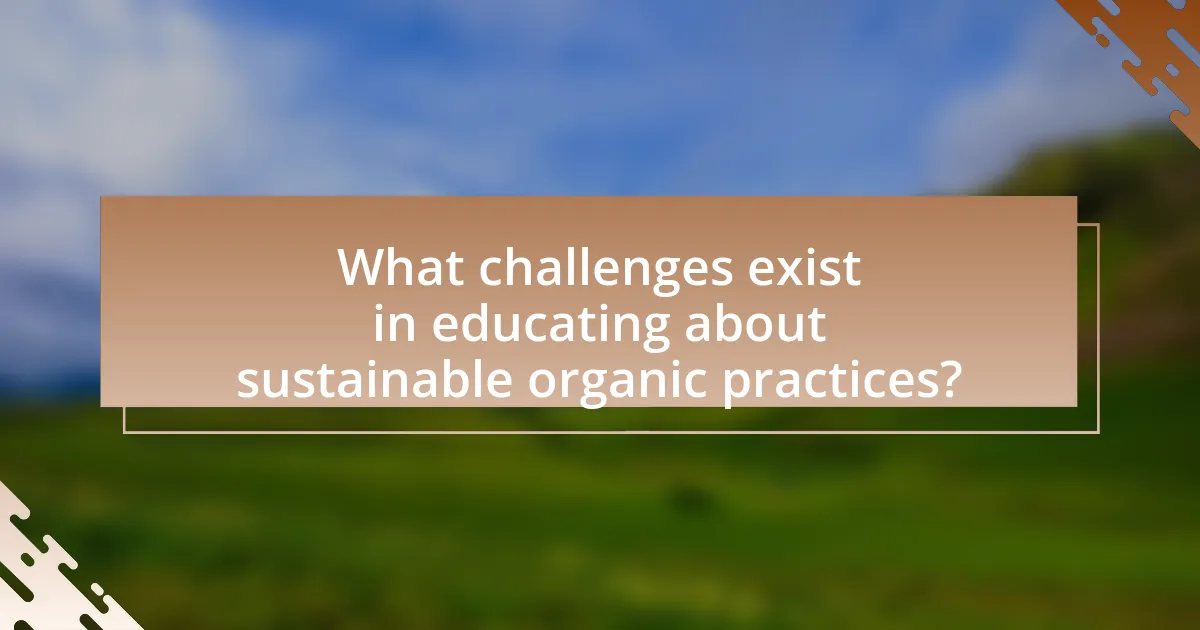 What challenges exist in educating about sustainable organic practices?